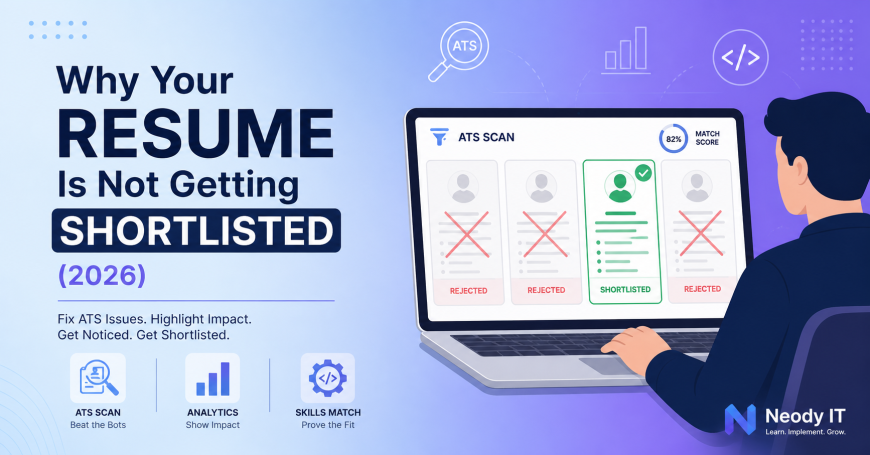 Why Your RESUME Is Not Getting SHORTLISTED (2026)

Fix ATS Issues. Highlight Impact. Get Noticed. Get Shortlisted.

ATS SCAN
Beat the Bots

ANALYTICS
Show Impact

SKILLS MATCH
Prove the Fit

ATS

</>

ATS SCAN

82% MATCH SCORE

REJECTED

REJECTED

SHORTLISTED

REJECTED

Neody IT
Learn. Implement. Grow.